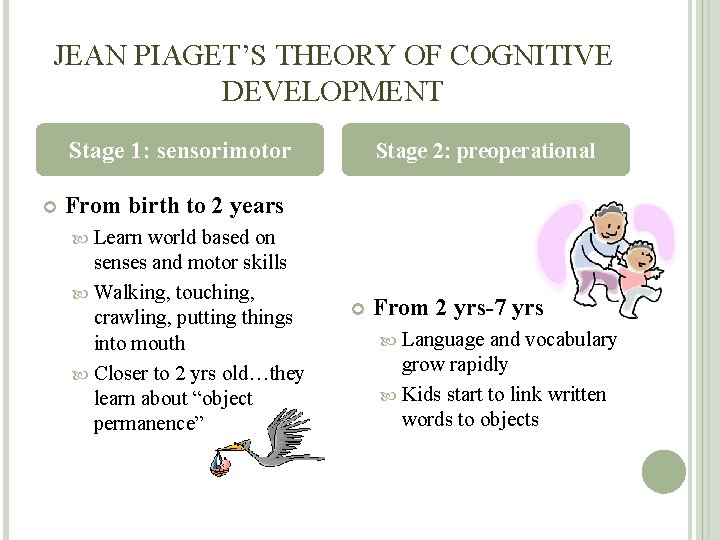 JEAN PIAGET'S THEORY OF COGNITIVE DEVELOPMENT

Stage 1: sensorimotor

From birth to 2 years

Learn world based on senses and motor skills

Walking, touching, crawling, putting things into mouth

Closer to 2 yrs old…they learn about "object permanence"

Stage 2: preoperational

From 2 yrs-7 yrs

Language and vocabulary grow rapidly

Kids start to link written words to objects